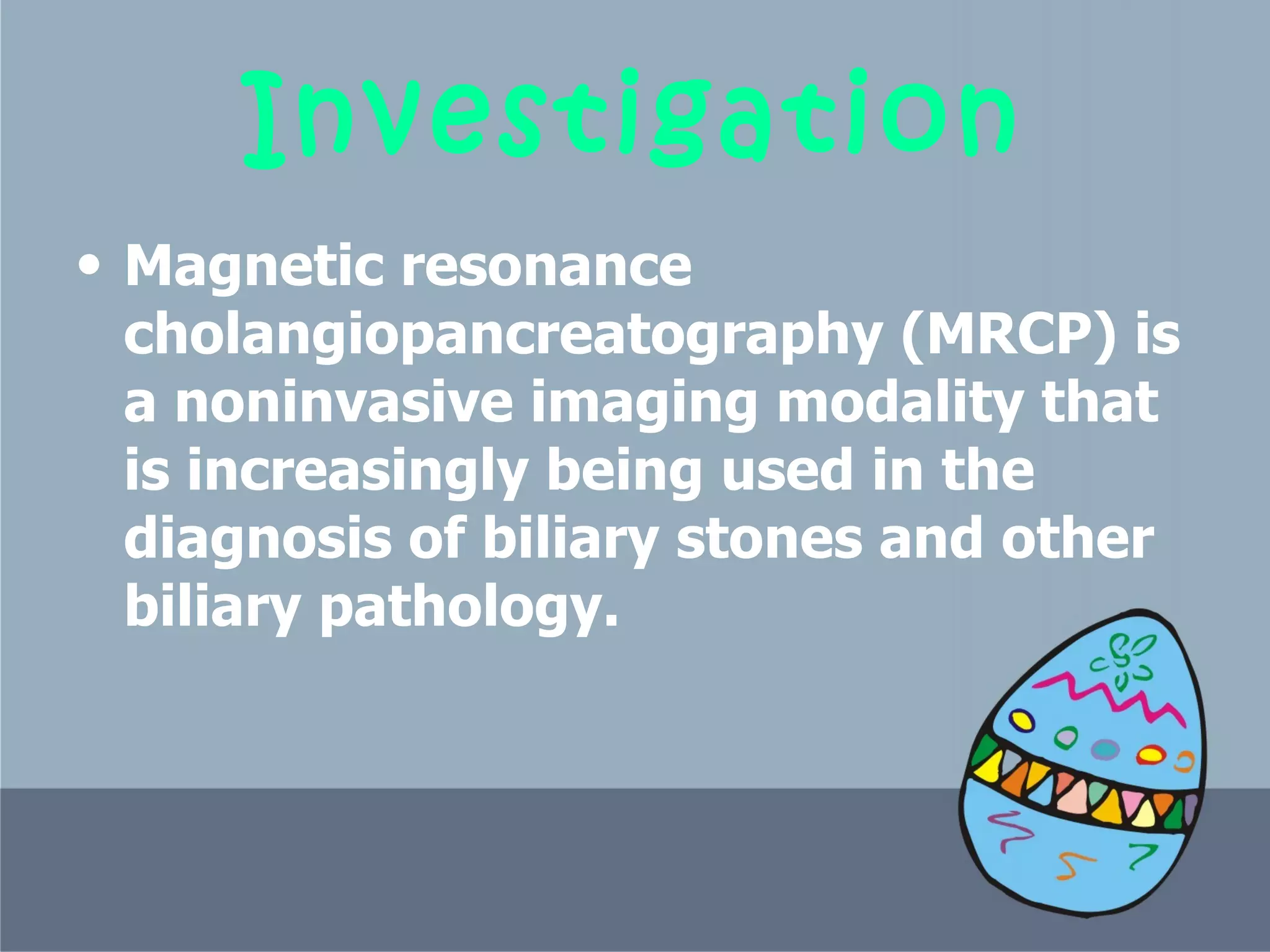 Investigation

• Magnetic resonance cholangiopancreatography (MRCP) is a noninvasive imaging modality that is increasingly being used in the diagnosis of biliary stones and other biliary pathology.